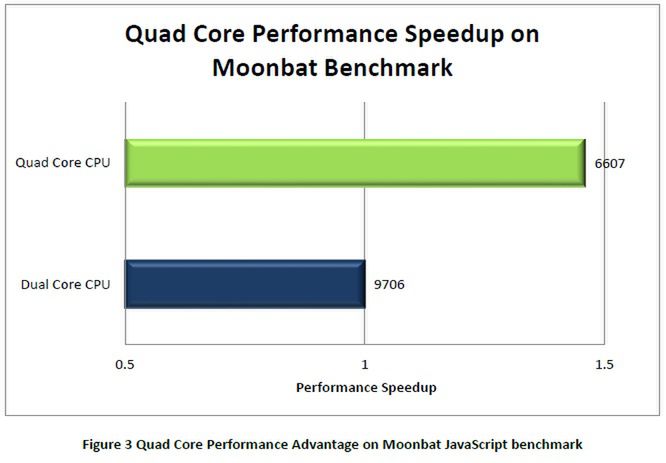 Quad Core Performance Speedup on Moonbat Benchmark

Quad Core CPU
6607

Dual Core CPU
9706

0.5
1
1.5

Performance Speedup

Figure 3 Quad Core Performance Advantage on Moonbat JavaScript benchmark